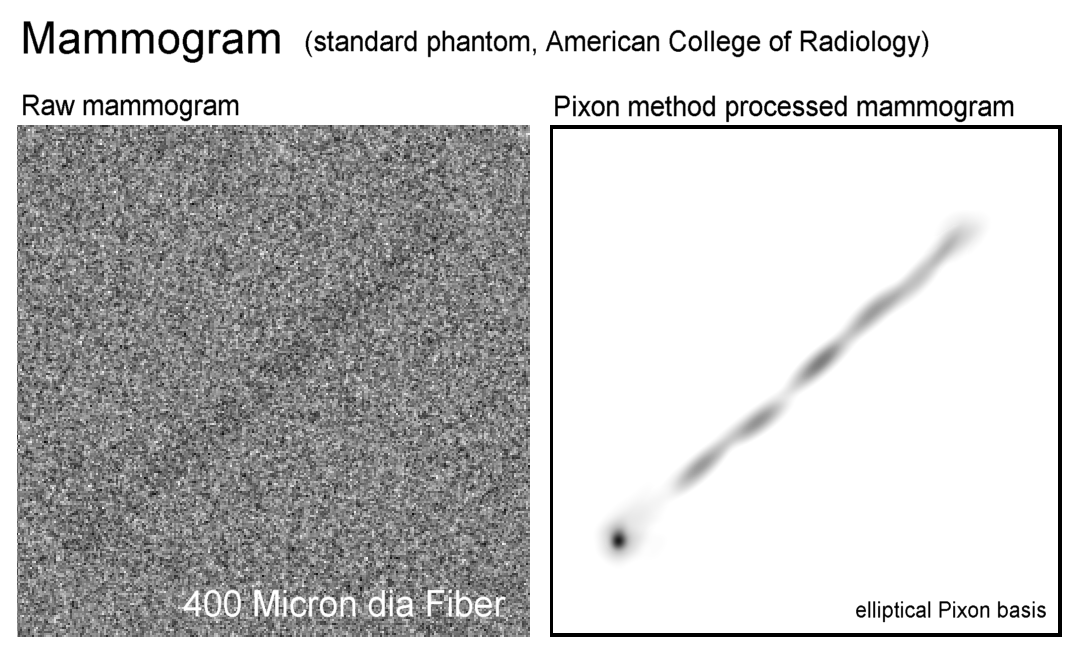 Mammogram (standard phantom, American College of Radiology)

Raw mammogram

400 Micron dia Fiber

Pixon method processed mammogram

elliptical Pixon basis